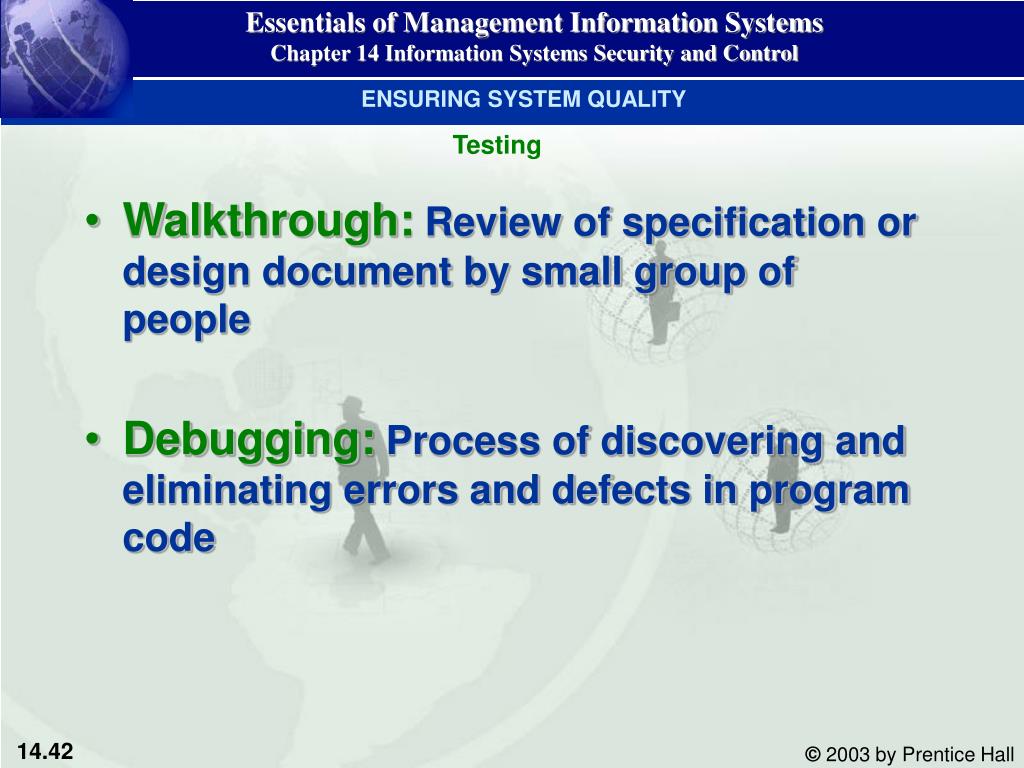 Essentials of Management Information Systems
Chapter 14 Information Systems Security and Control

ENSURING SYSTEM QUALITY

Testing

• Walkthrough: Review of specification or design document by small group of people

• Debugging: Process of discovering and eliminating errors and defects in program code

14.42

© 2003 by Prentice Hall